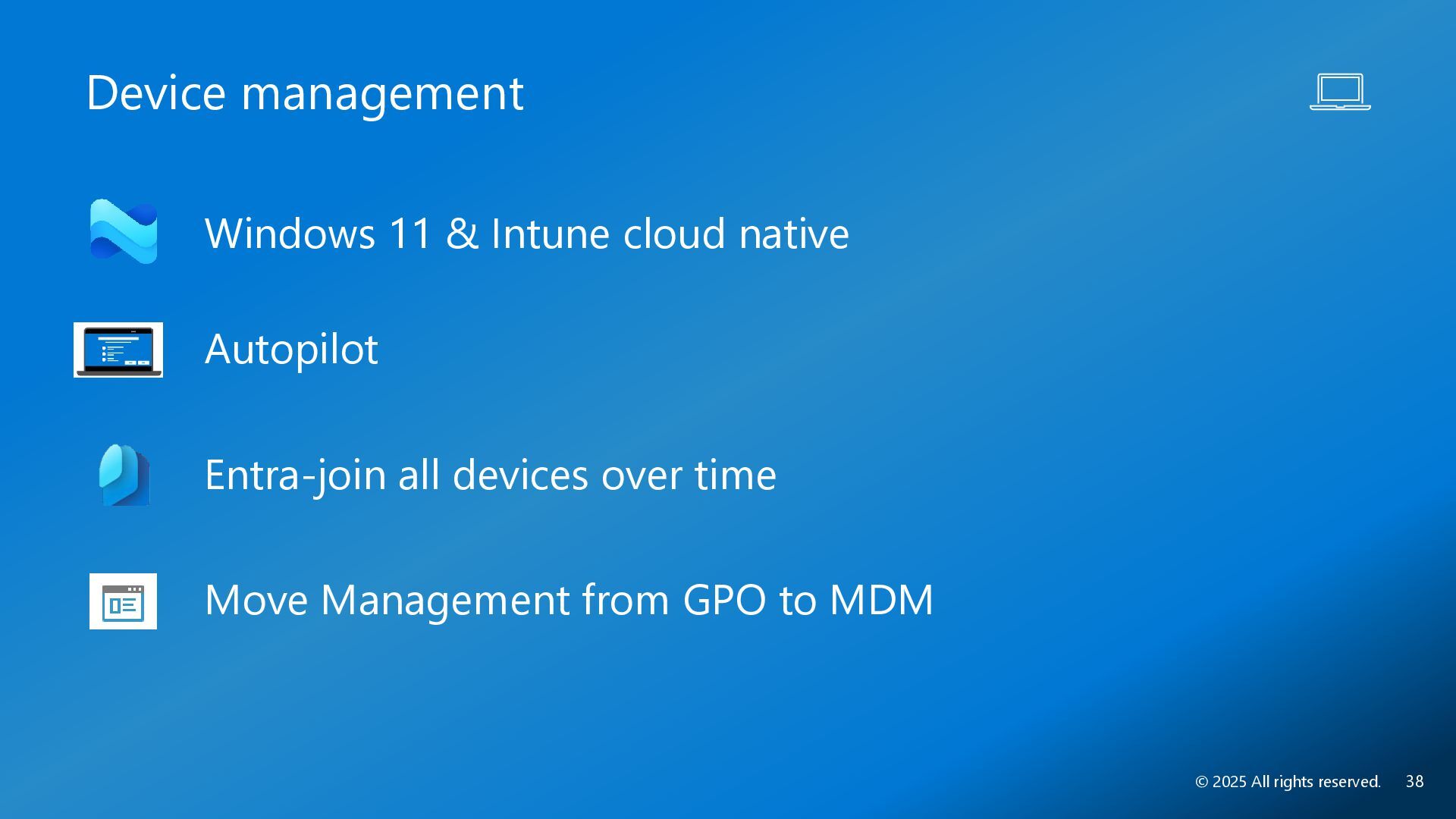 Device management

Windows 11 & Intune cloud native

Autopilot

Entra-join all devices over time

Move Management from GPO to MDM

© 2025 All rights reserved. 38